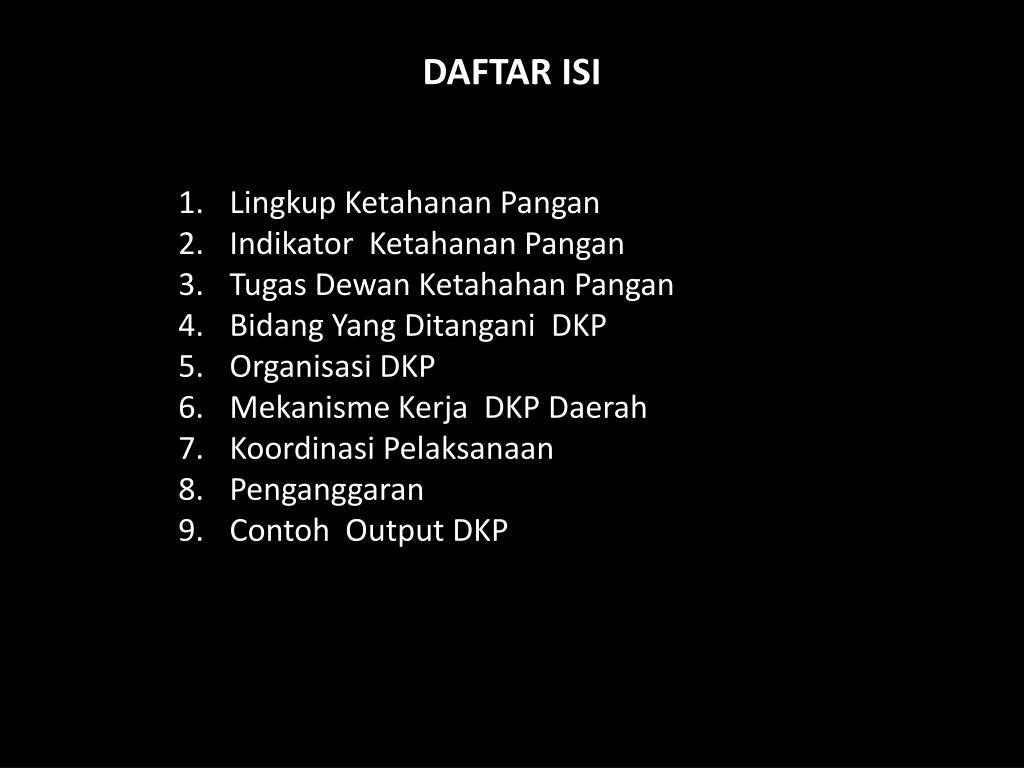 DAFTAR ISI

1. Lingkup Ketahanan Pangan
2. Indikator Ketahanan Pangan
3. Tugas Dewan Ketahahan Pangan
4. Bidang Yang Ditangani DKP
5. Organisasi DKP
6. Mekanisme Kerja DKP Daerah
7. Koordinasi Pelaksanaan
8. Penganggaran
9. Contoh Output DKP